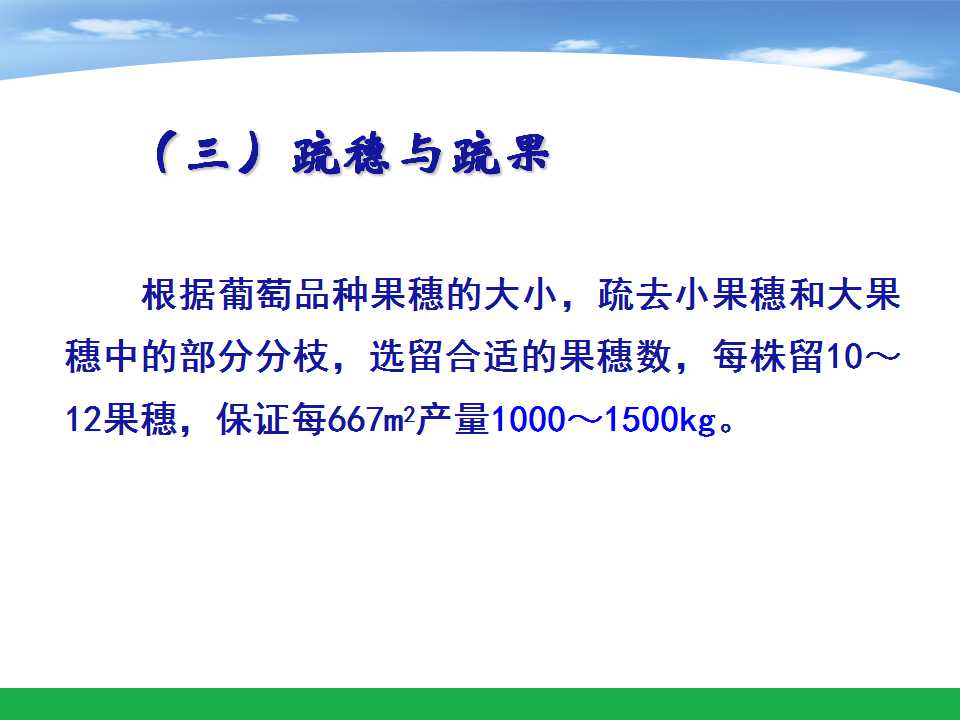 （三）疏穗与疏果

根据葡萄品种果穗的大小，疏去小果穗和大果穗中的部分分枝，选留合适的果穗数，每株留10～12果穗，保证每667$m^2$产量1000～1500kg。